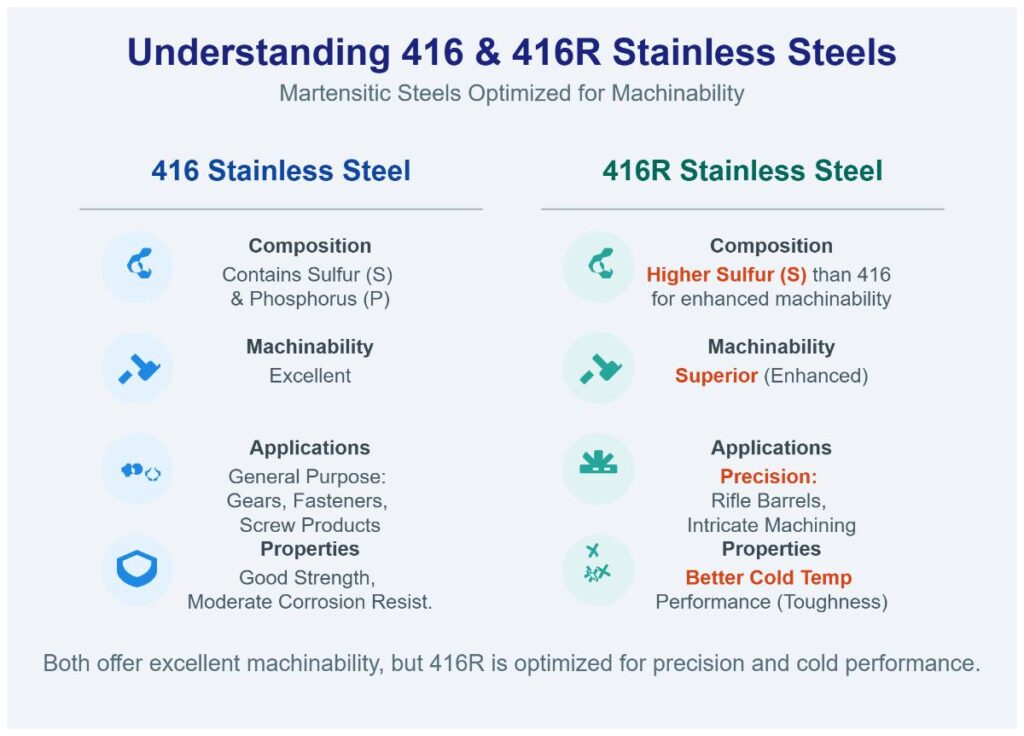 Understanding 416 & 416R Stainless Steels

Martensitic Steels Optimized for Machinability

416 Stainless Steel

Composition
Contains Sulfur (S) & Phosphorus (P)

Machinability
Excellent

Applications
General Purpose: Gears, Fasteners, Screw Products

Properties
Good Strength, Moderate Corrosion Resist.

416R Stainless Steel

Composition
Higher Sulfur (S) than 416 for enhanced machinability

Machinability
Superior (Enhanced)

Applications
Precision: Rifle Barrels, Intricate Machining

Properties
Better Cold Temp Performance (Toughness)

Both offer excellent machinability, but 416R is optimized for precision and cold performance.